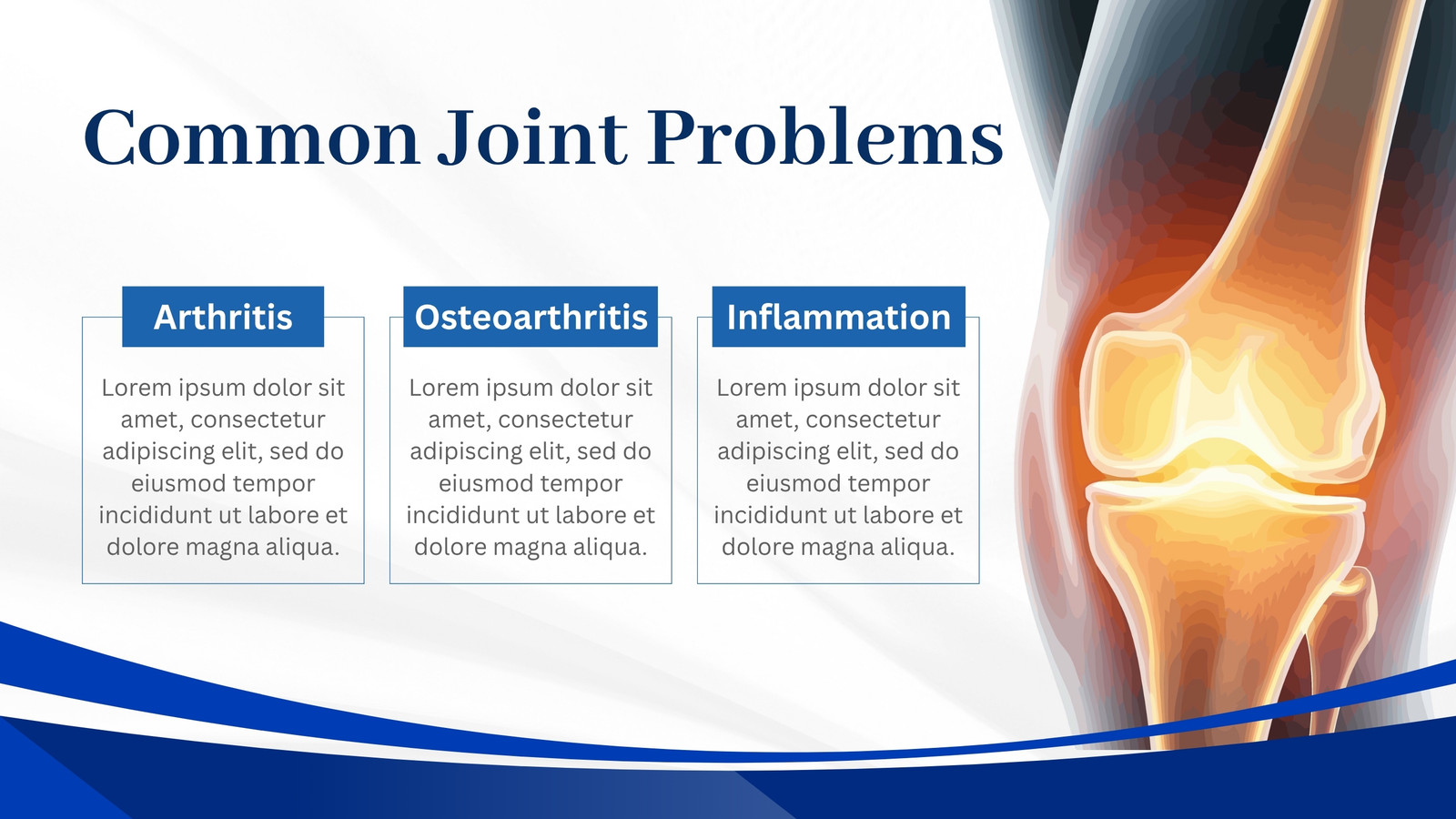 Common Joint Problems

Arthritis

Lorem ipsum dolor sit amet, consectetur adipiscing elit, sed do eiusmod tempor incididunt ut labore et dolore magna aliqua.

Osteoarthritis

Lorem ipsum dolor sit amet, consectetur adipiscing elit, sed do eiusmod tempor incididunt ut labore et dolore magna aliqua.

Inflammation

Lorem ipsum dolor sit amet, consectetur adipiscing elit, sed do eiusmod tempor incididunt ut labore et dolore magna aliqua.